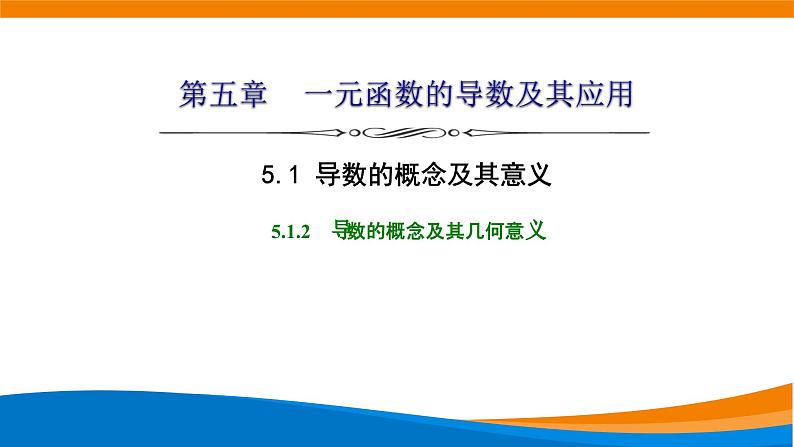 第五章　一元函数的导数及其应用

5.1 导数的概念及其意义

5.1.2　导数的概念及其几何意义